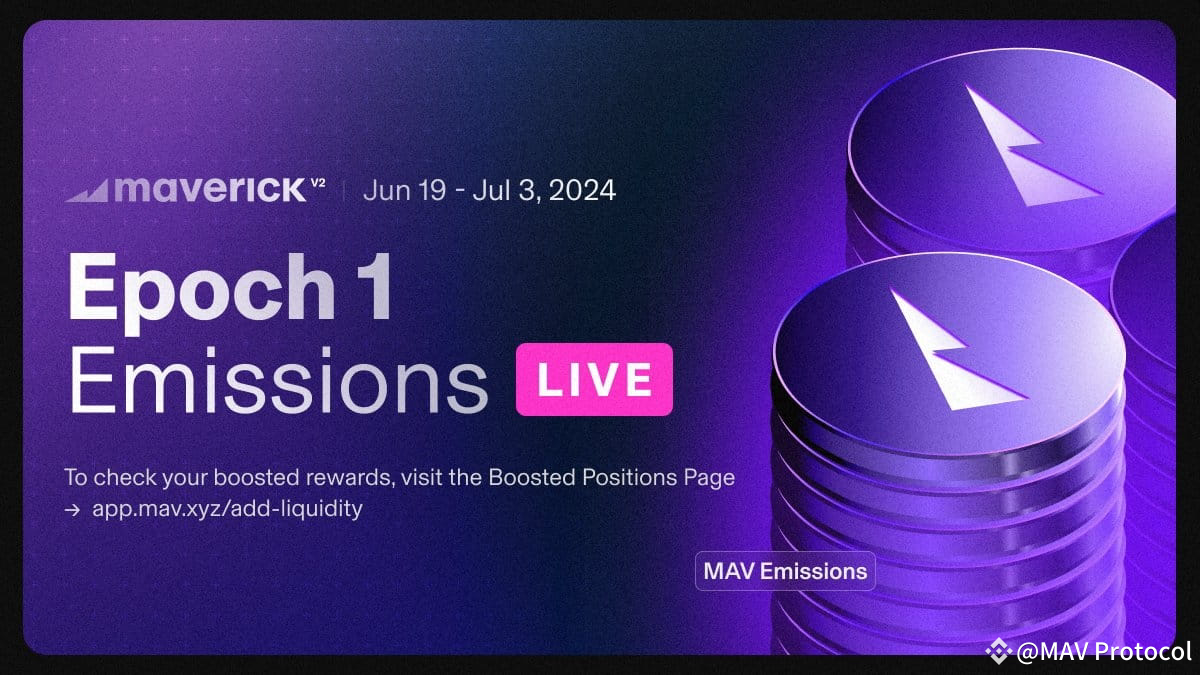 maverick V2 | Jun 19 - Jul 3, 2024

Epoch 1 Emissions LIVE

To check your boosted rewards, visit the Boosted Positions Page → app.mav.xyz/add-liquidity

MAV Emissions

@MAV Protocol